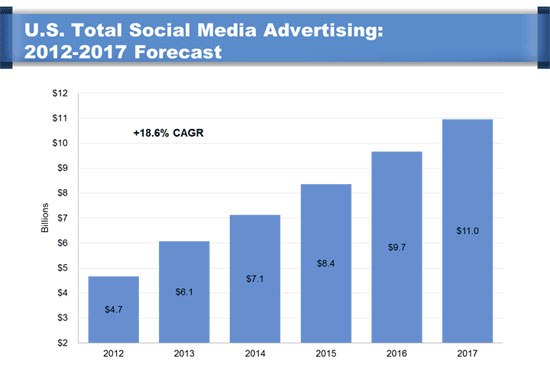 U.S. Total Social Media Advertising: 2012-2017 Forecast

$12
$11
$10
$9
$8
$7
$6
$5
$4
$3
$2

Billions

+18.6% CAGR

$4.7
$6.1
$7.1
$8.4
$9.7
$11.0

2012
2013
2014
2015
2016
2017